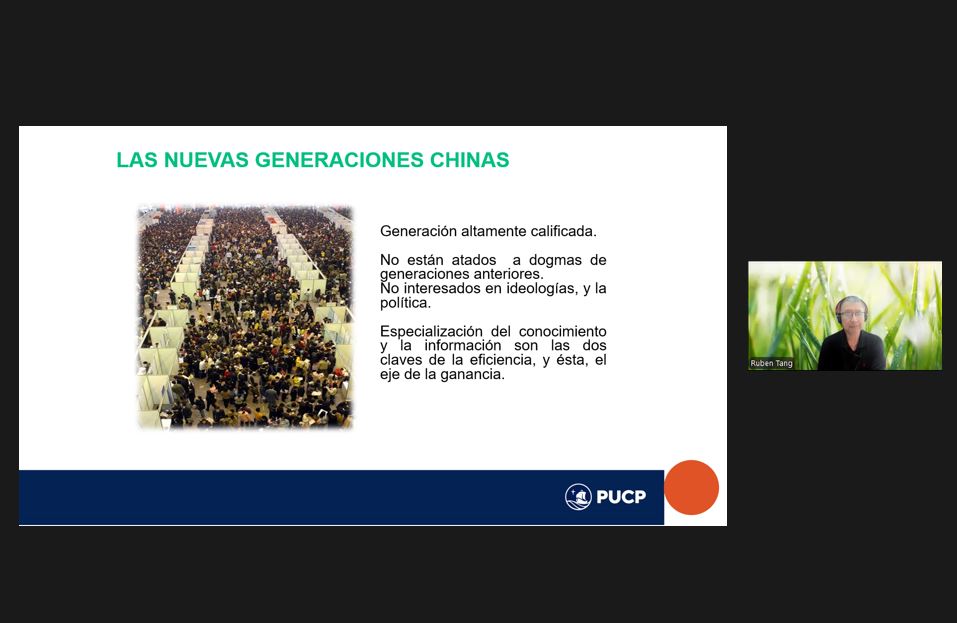 LAS NUEVAS GENERACIONES CHINAS

Generación altamente calificada.

No están atados a dogmas de generaciones anteriores.
No interesados en ideologías, y la política.

Especialización del conocimiento y la información son las dos claves de la eficiencia, y ésta, el eje de la ganancia.

PUCP

Ruben Tang